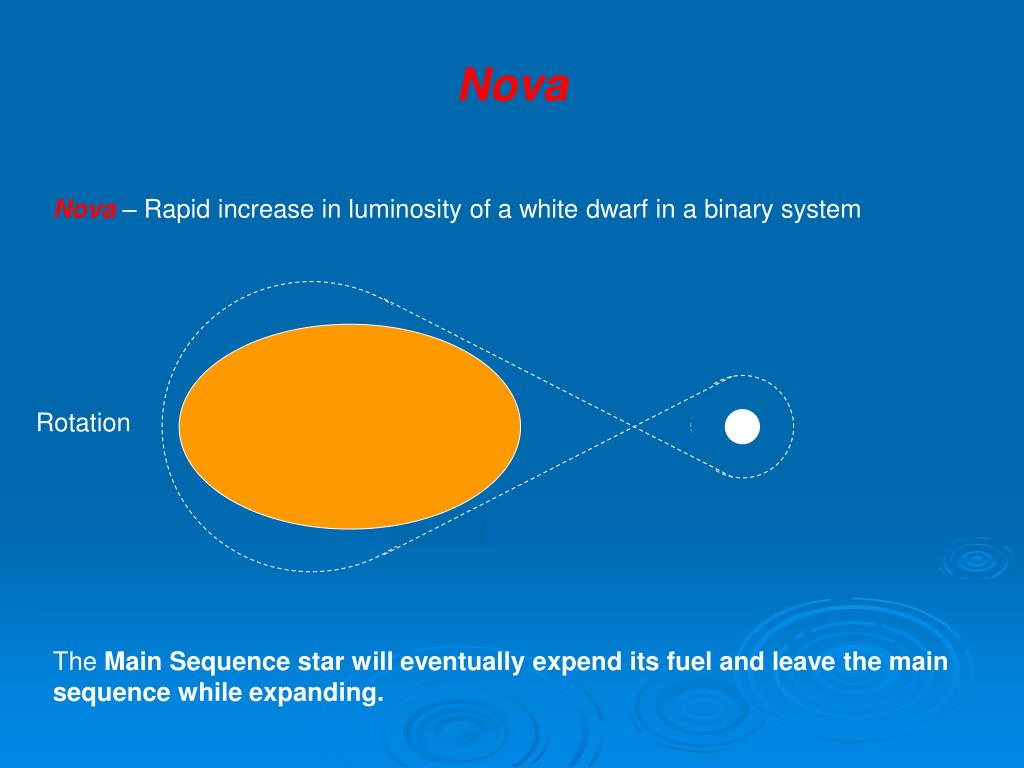 Nova

Nova – Rapid increase in luminosity of a white dwarf in a binary system

Rotation

The Main Sequence star will eventually expend its fuel and leave the main sequence while expanding.